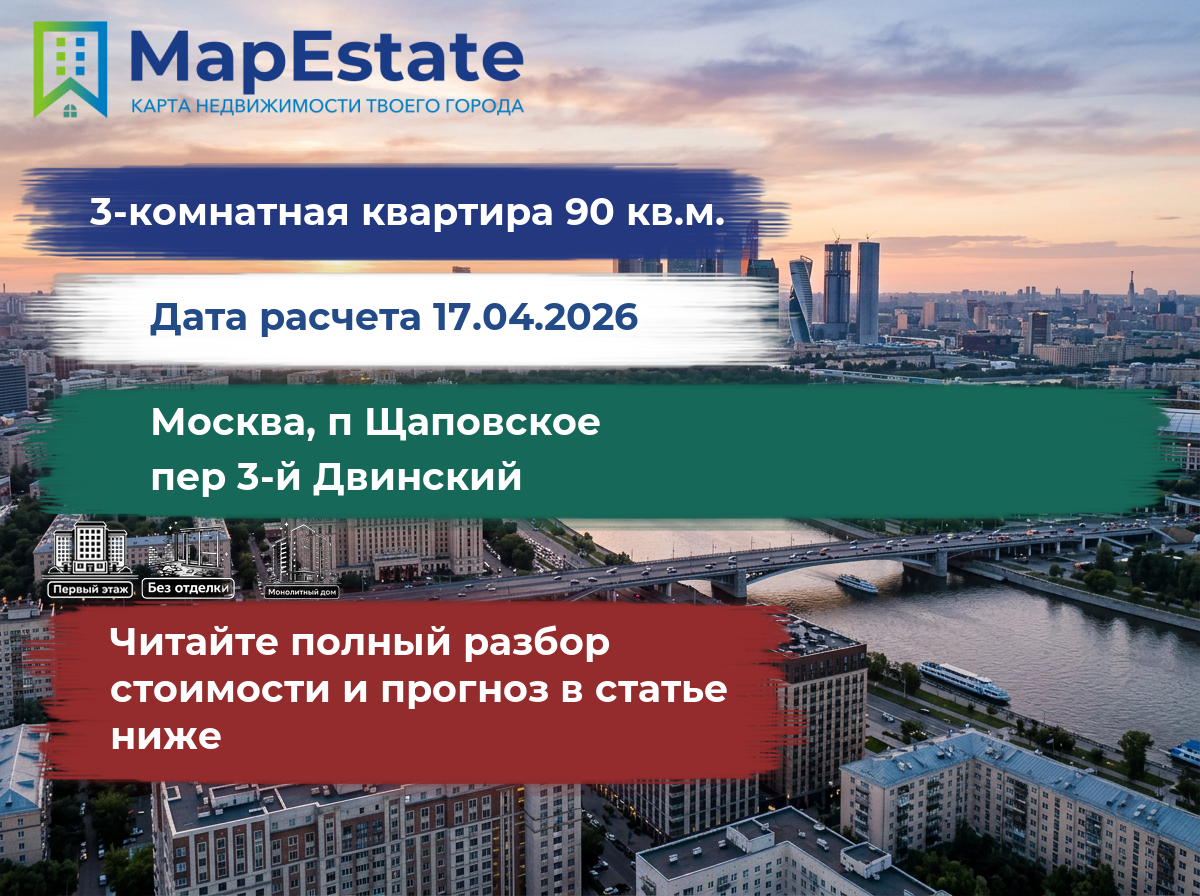 MapEstate
КАРТА НЕДВИЖИМОСТИ ТВОЕГО ГОРОДА

3-комнатная квартира 90 кв.м.

Дата расчета 17.04.2026

Москва, п Щаповское
пер 3-й Двинский

Первый этаж
Без отделки
Монолитный дом

Читайте полный разбор стоимости и прогноз в статье ниже